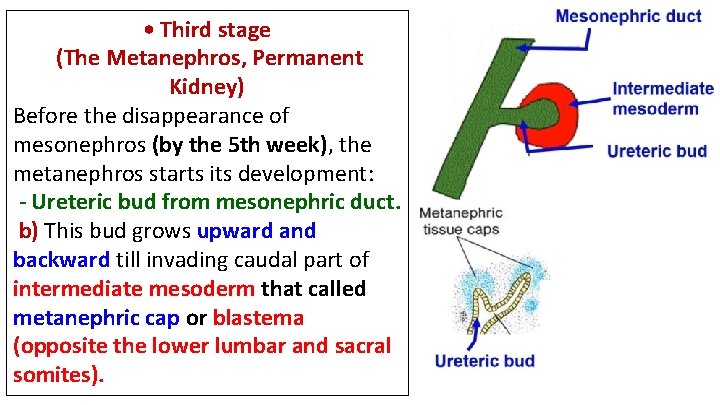 • Third stage
(The Metanephros, Permanent Kidney)

Before the disappearance of mesonephros (by the 5th week), the metanephros starts its development:
- Ureteric bud from mesonephric duct.
b) This bud grows upward and backward till invading caudal part of intermediate mesoderm that called metanephric cap or blastema (opposite the lower lumbar and sacral somites).

Mesonephric duct
Intermediate mesoderm
Ureteric bud
Metanephric tissue caps
Ureteric bud